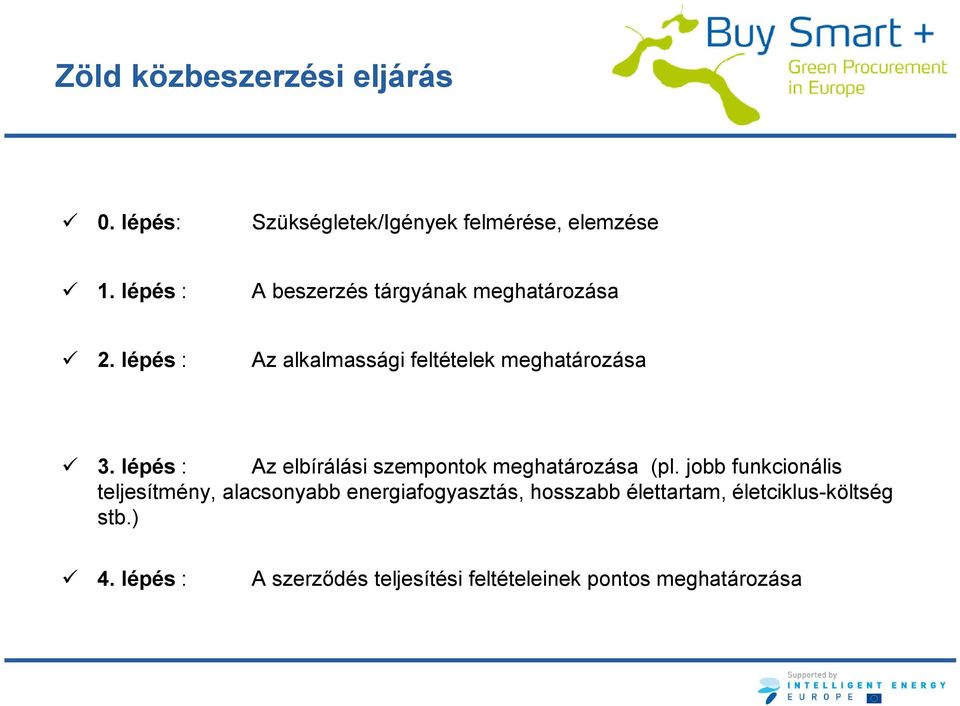 Zöld közbeszerzési eljárás

Buy Smart +
Green Procurement in Europe

✓ 0. lépés: Szükségletek/Igények felmérése, elemzése

✓ 1. lépés : A beszerzés tárgyának meghatározása

✓ 2. lépés : Az alkalmassági feltételek meghatározása

✓ 3. lépés : Az elbírálási szempontok meghatározása (pl. jobb funkcionális teljesítmény, alacsonyabb energiafogyasztás, hosszabb élettartam, életciklus-költség stb.)

✓ 4. lépés : A szerződés teljesítési feltételeinek pontos meghatározása

Supported by
INTELLIGENT ENERGY
EUROPE